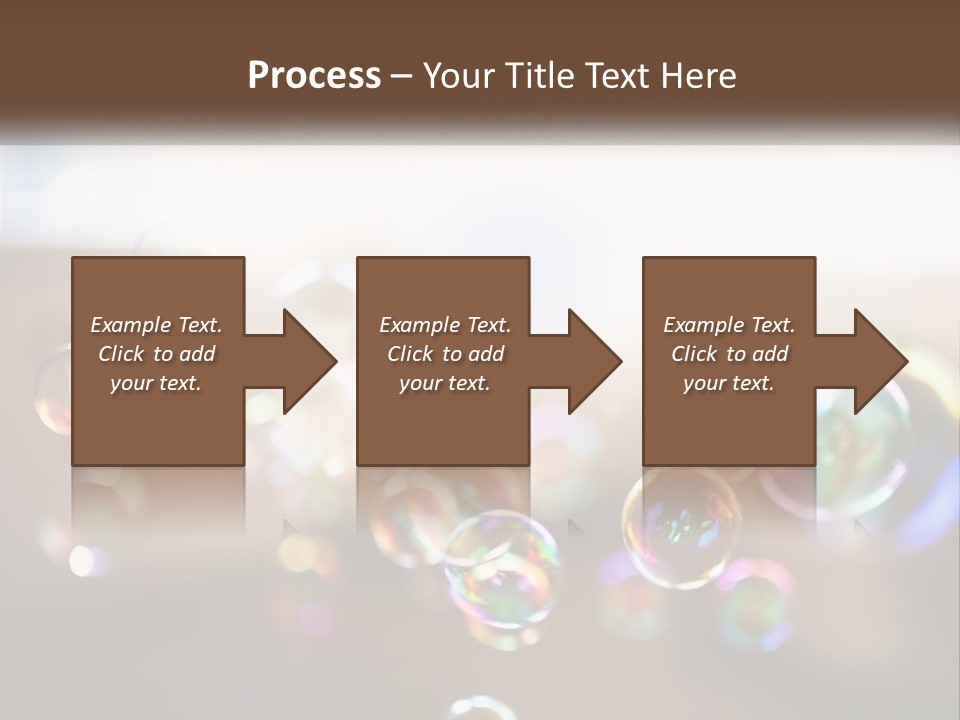 Process – Your Title Text Here

Example Text. Click to add your text.

Example Text. Click to add your text.

Example Text. Click to add your text.